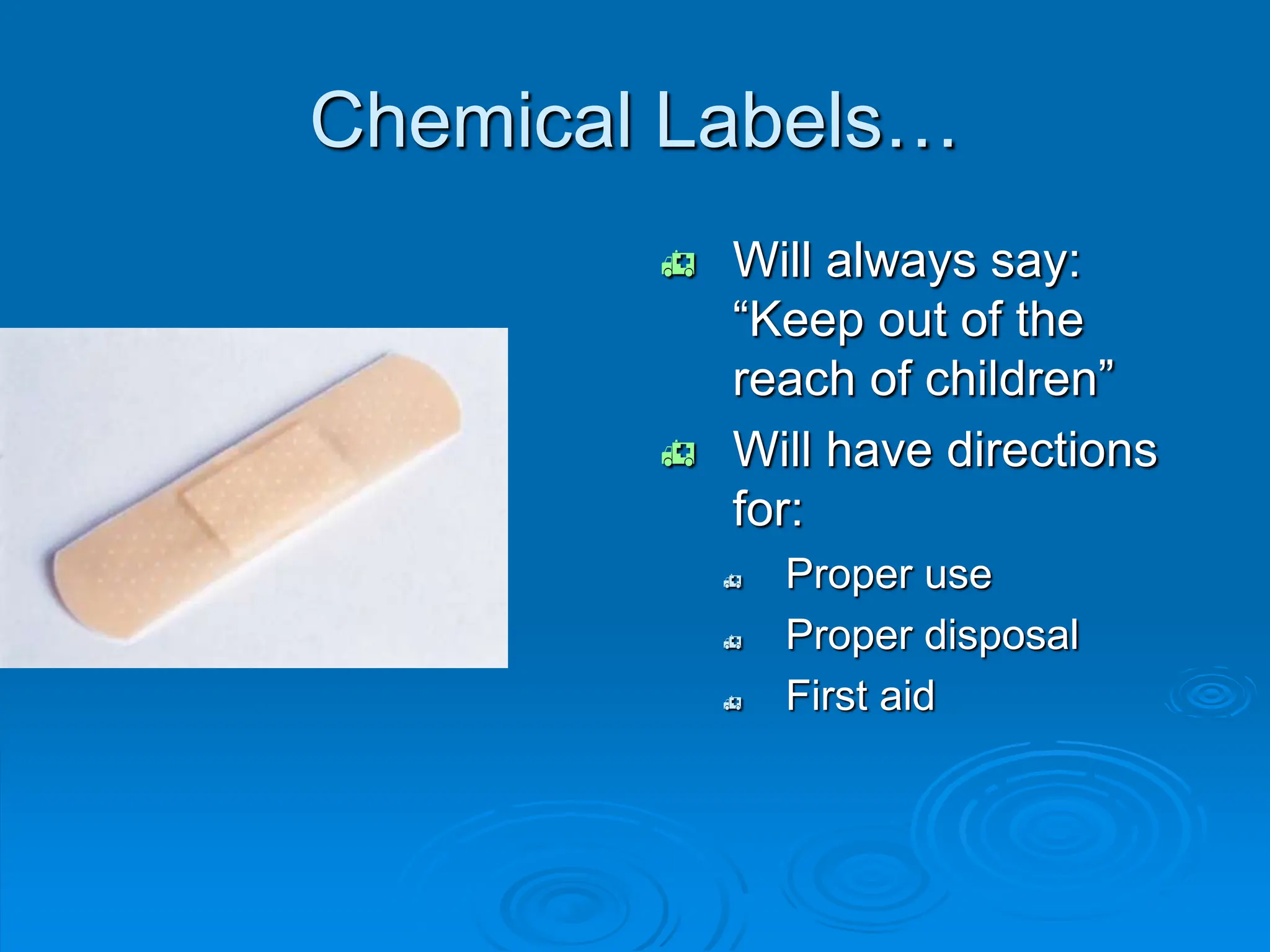 Chemical Labels…

Will always say: “Keep out of the reach of children”

Will have directions for:

Proper use

Proper disposal

First aid